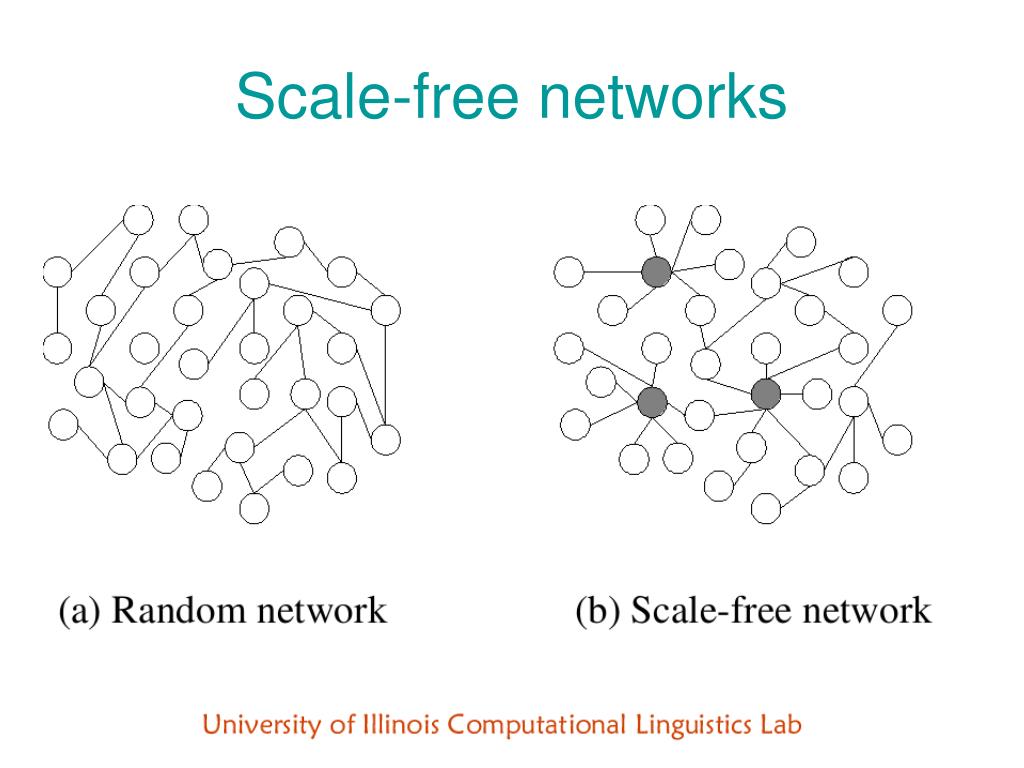 Scale-free networks

(a) Random network

(b) Scale-free network

University of Illinois Computational Linguistics Lab